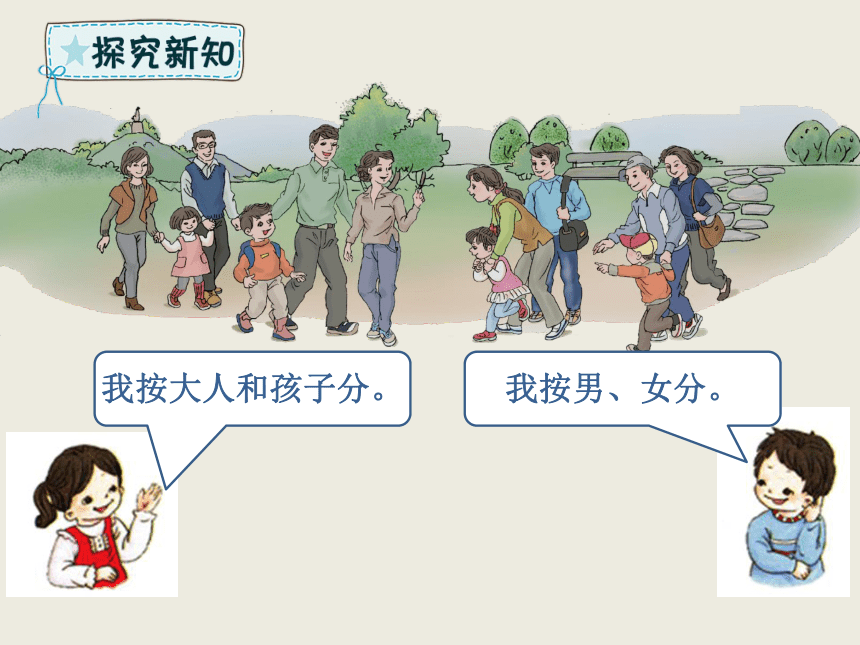 探究新知

我按大人和孩子分。

我按男、女分。